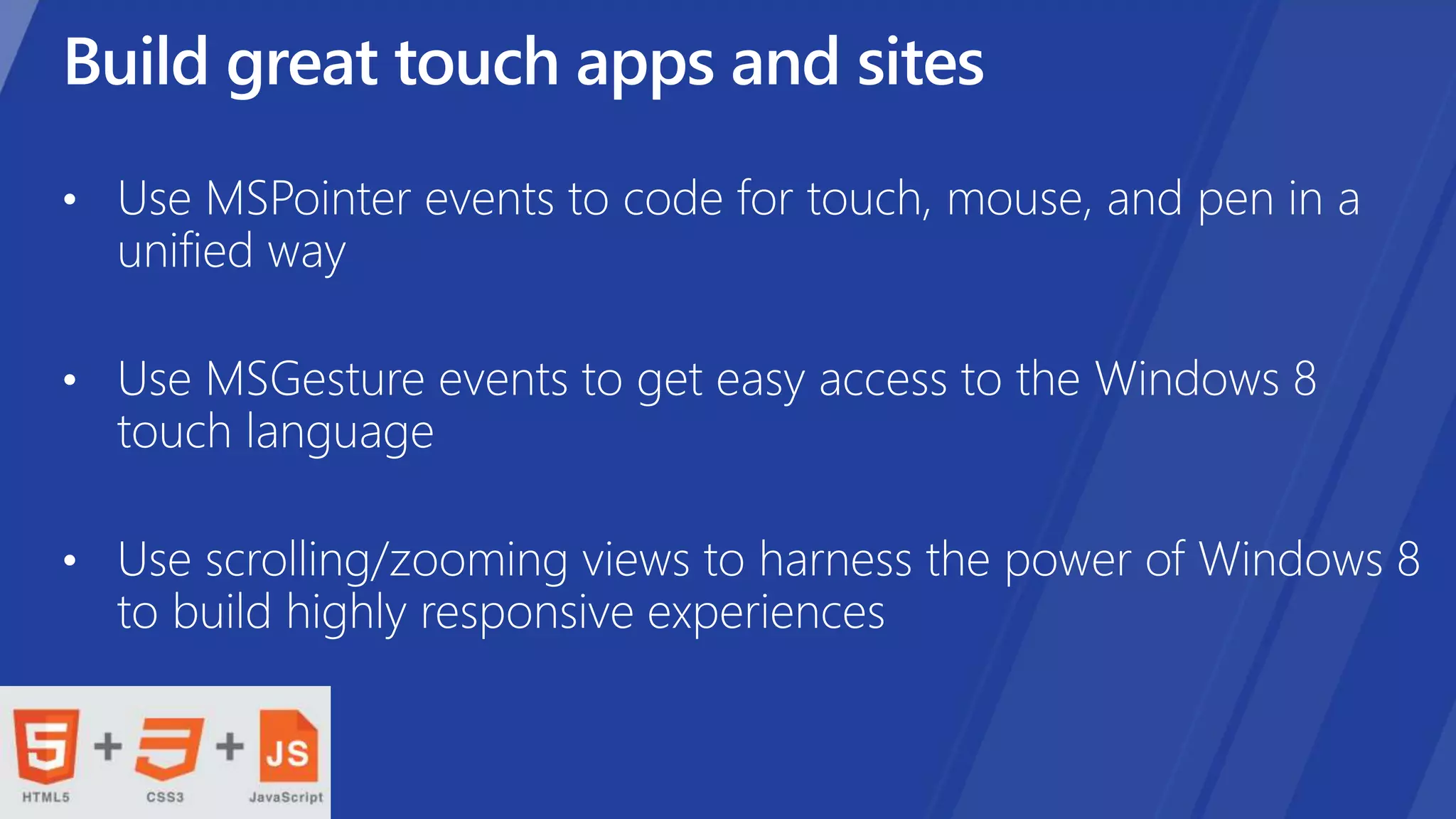 Build great touch apps and sites

• Use MSPointer events to code for touch, mouse, and pen in a unified way

• Use MSGesture events to get easy access to the Windows 8 touch language

• Use scrolling/zooming views to harness the power of Windows 8 to build highly responsive experiences

5 + 3 + JS
HTML5 CSS3 JavaScript